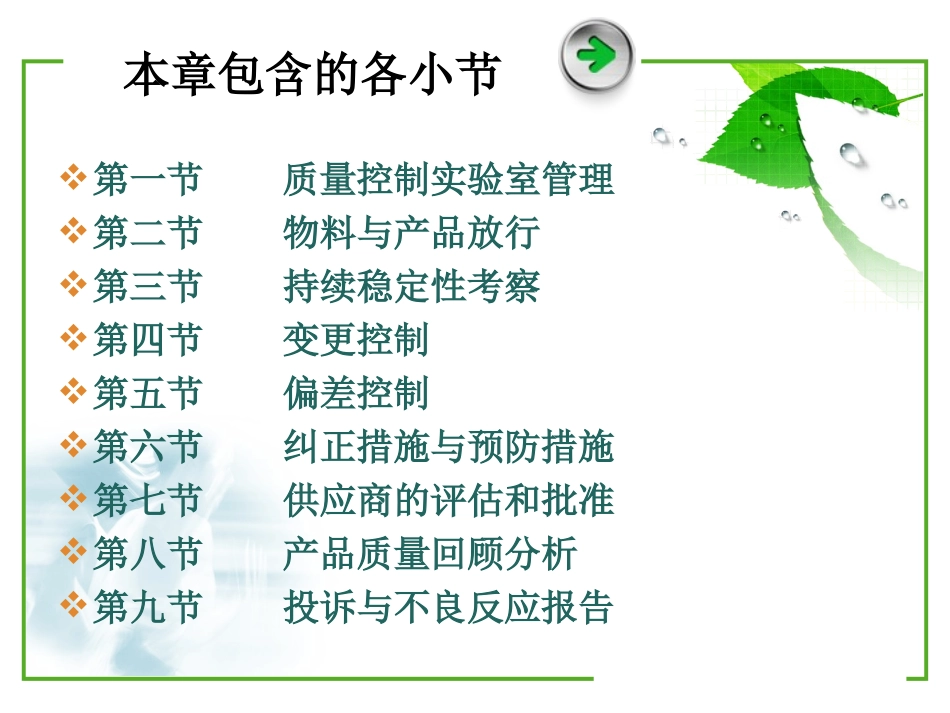 本章包含的各小节

❖第一节　质量控制实验室管理
❖第二节　物料与产品放行
❖第三节　持续稳定性考察
❖第四节　变更控制
❖第五节　偏差控制
❖第六节　纠正措施与预防措施
❖第七节　供应商的评估和批准
❖第八节　产品质量回顾分析
❖第九节　投诉与不良反应报告